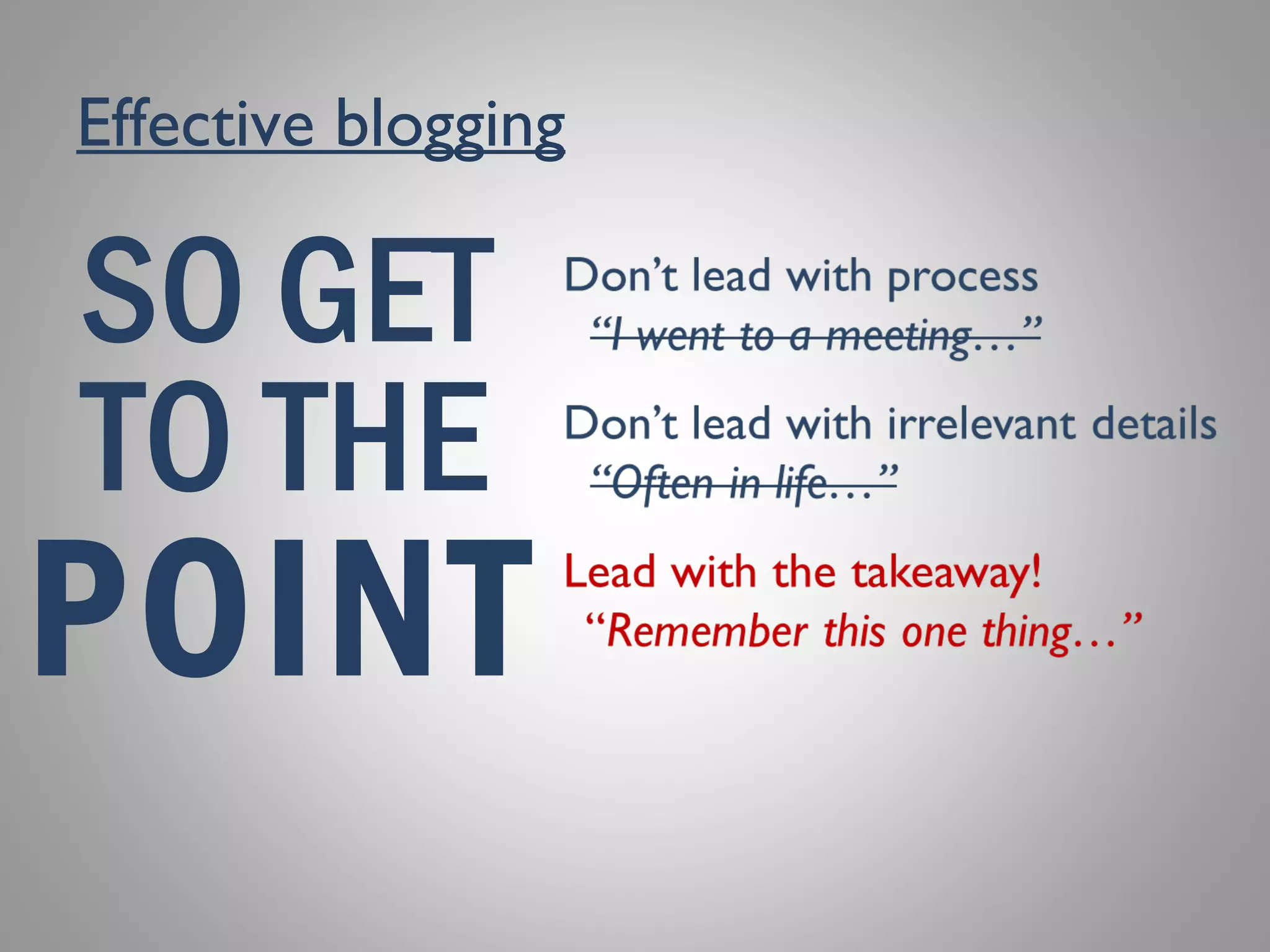 Effective blogging

SO GET TO THE POINT

Don’t lead with process
“I went to a meeting…”

Don’t lead with irrelevant details
“Often in life…”

Lead with the takeaway!
“Remember this one thing…”